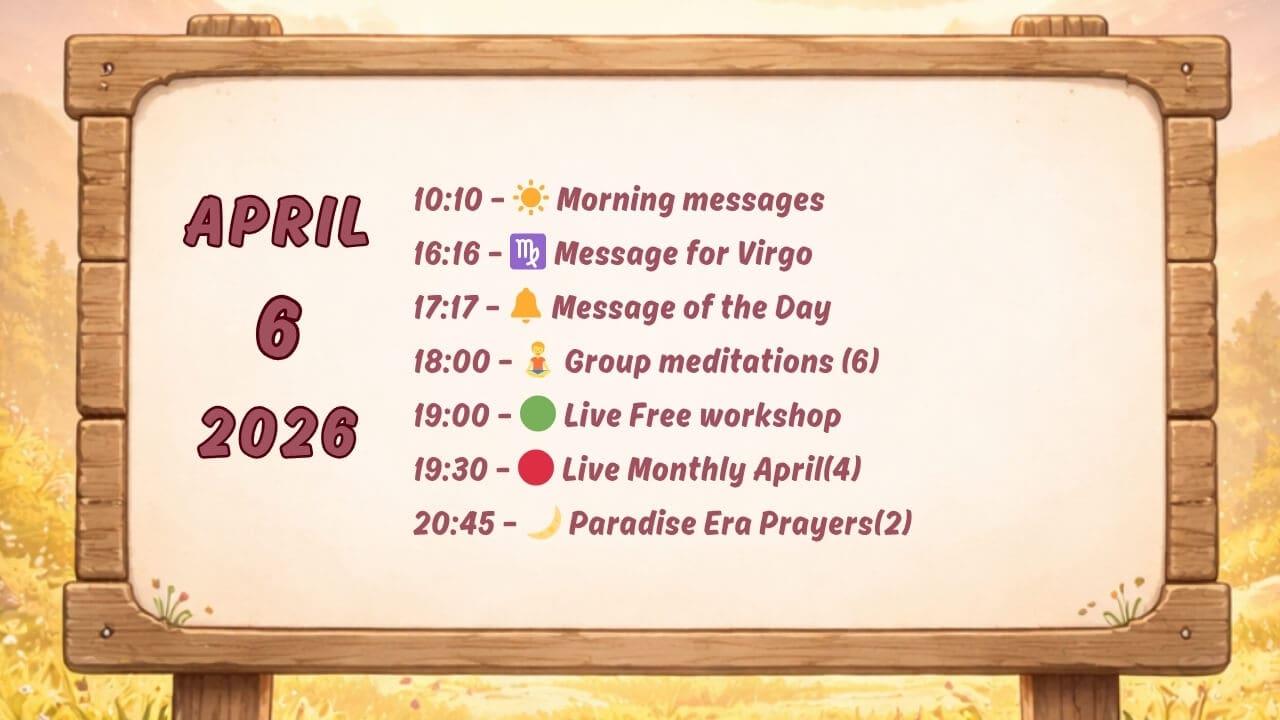 APRIL
6
2026

10:10 - ☀️ Morning messages
16:16 - ♍ Message for Virgo
17:17 - 🔔 Message of the Day
18:00 - 🧘 Group meditations (6)
19:00 - 🟢 Live Free workshop
19:30 - 🔴 Live Monthly April(4)
20:45 - 🌙 Paradise Era Prayers(2)